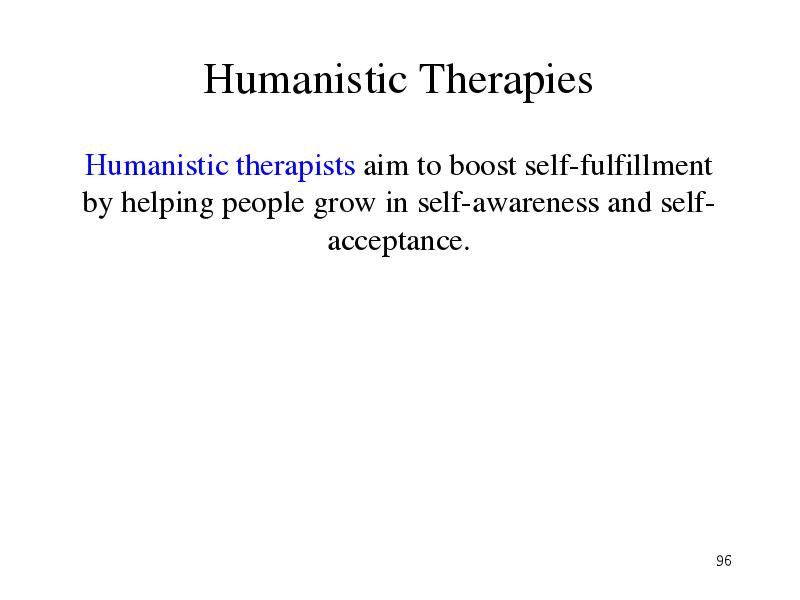 Humanistic Therapies

Humanistic therapists aim to boost self-fulfillment by helping people grow in self-awareness and self-acceptance.

96